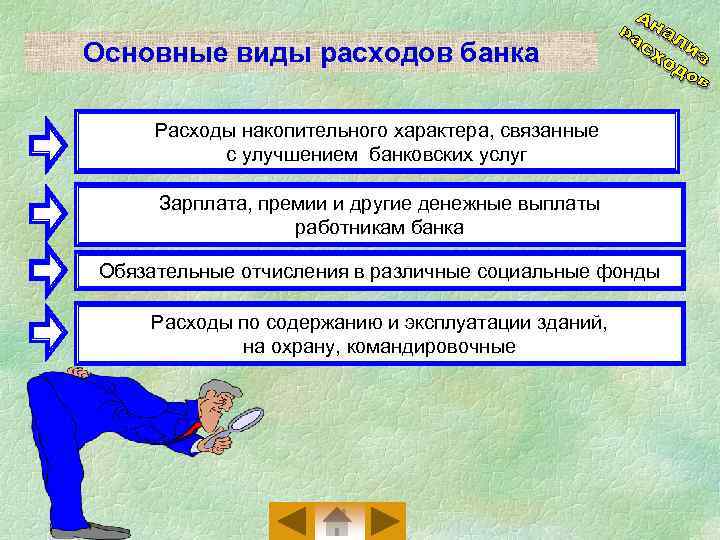 Основные виды расходов банка

Анализ расходов

Расходы накопительного характера, связанные с улучшением банковских услуг

Зарплата, премии и другие денежные выплаты работникам банка

Обязательные отчисления в различные социальные фонды

Расходы по содержанию и эксплуатации зданий, на охрану, командировочные